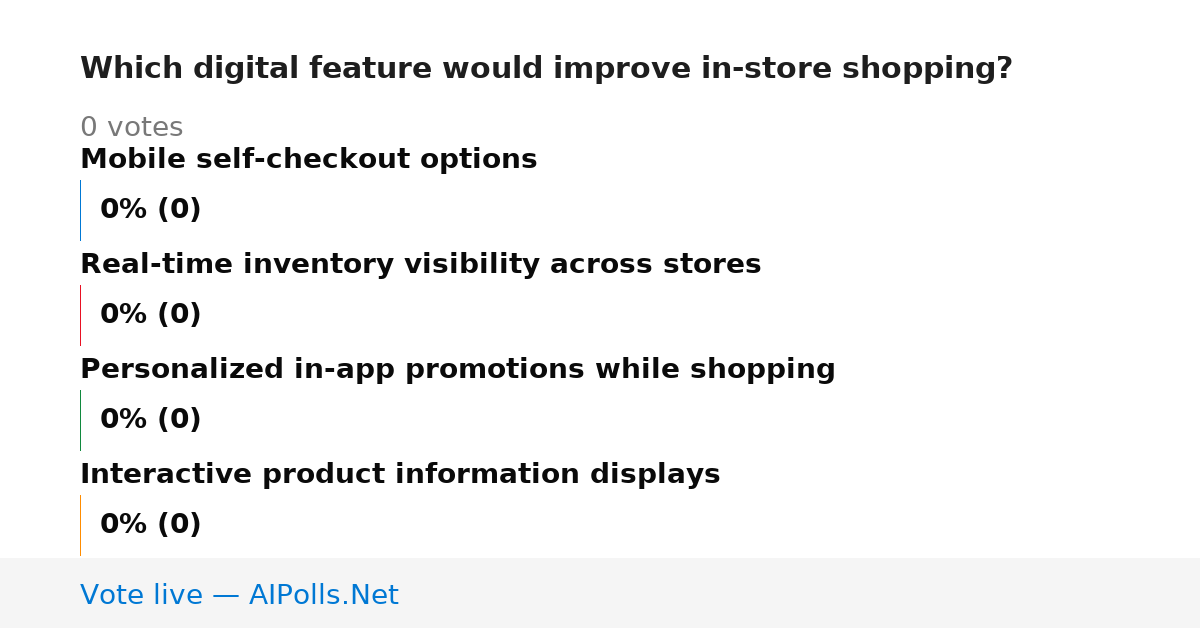 Which digital feature would improve in-store shopping?

0 votes

Mobile self-checkout options

0% (0)

Real-time inventory visibility across stores

0% (0)

Personalized in-app promotions while shopping

0% (0)

Interactive product information displays

0% (0)

Vote live — AIPolls.Net